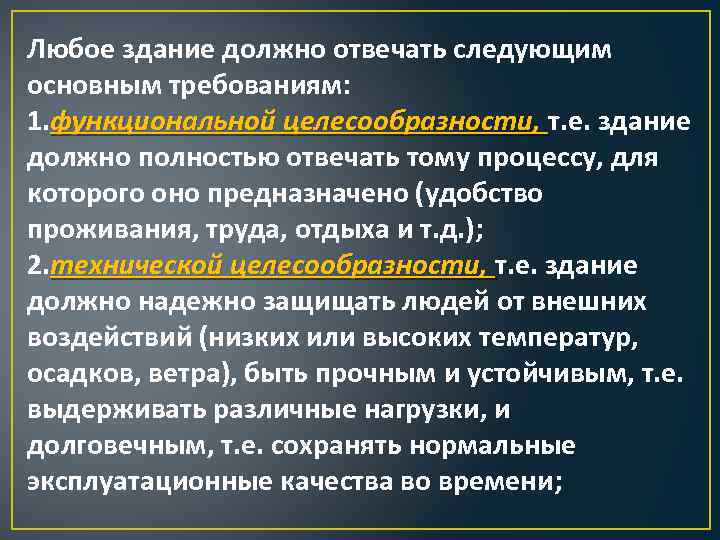 Любое здание должно отвечать следующим основным требованиям:
1.функциональной целесообразности, т.е. здание должно полностью отвечать тому процессу, для которого оно предназначено (удобство проживания, труда, отдыха и т.д.);
2.технической целесообразности, т.е. здание должно надежно защищать людей от внешних воздействий (низких или высоких температур, осадков, ветра), быть прочным и устойчивым, т.е. выдерживать различные нагрузки, и долговечным, т.е. сохранять нормальные эксплуатационные качества во времени;